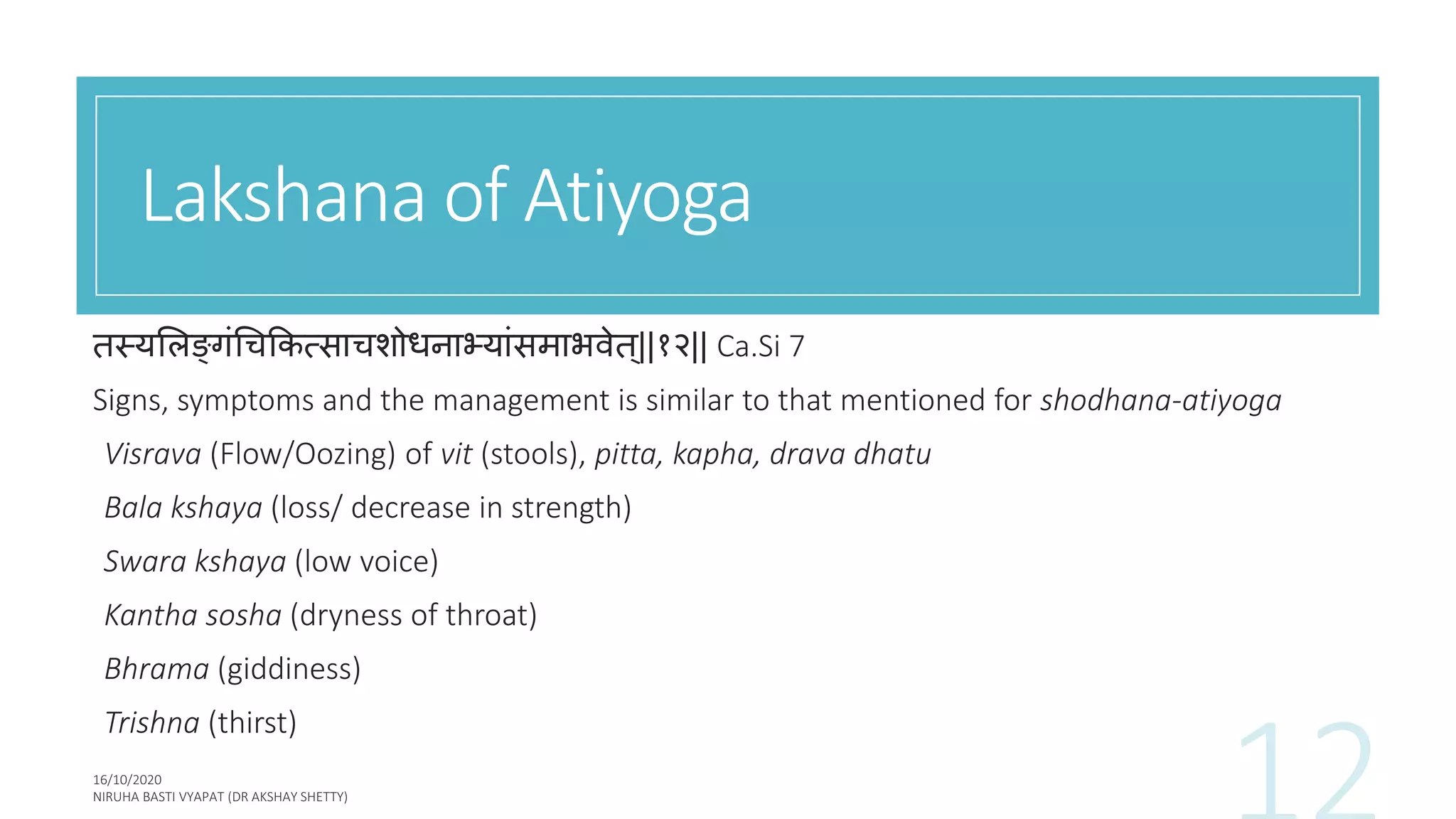 Lakshana of Atiyoga

तस्यलिङ्गंचिकित्साचशोधनाभ्यांसमाभवेत्||१२|| Ca.Si 7

Signs, symptoms and the management is similar to that mentioned for shodhana-atiyoga

Visrava (Flow/Oozing) of vit (stools), pitta, kapha, drava dhatu

Bala kshaya (loss/ decrease in strength)

Swara kshaya (low voice)

Kantha sosha (dryness of throat)

Bhrama (giddiness)

Trishna (thirst)

16/10/2020
NIRUHA BASTI VYAPAT (DR AKSHAY SHETTY)

12